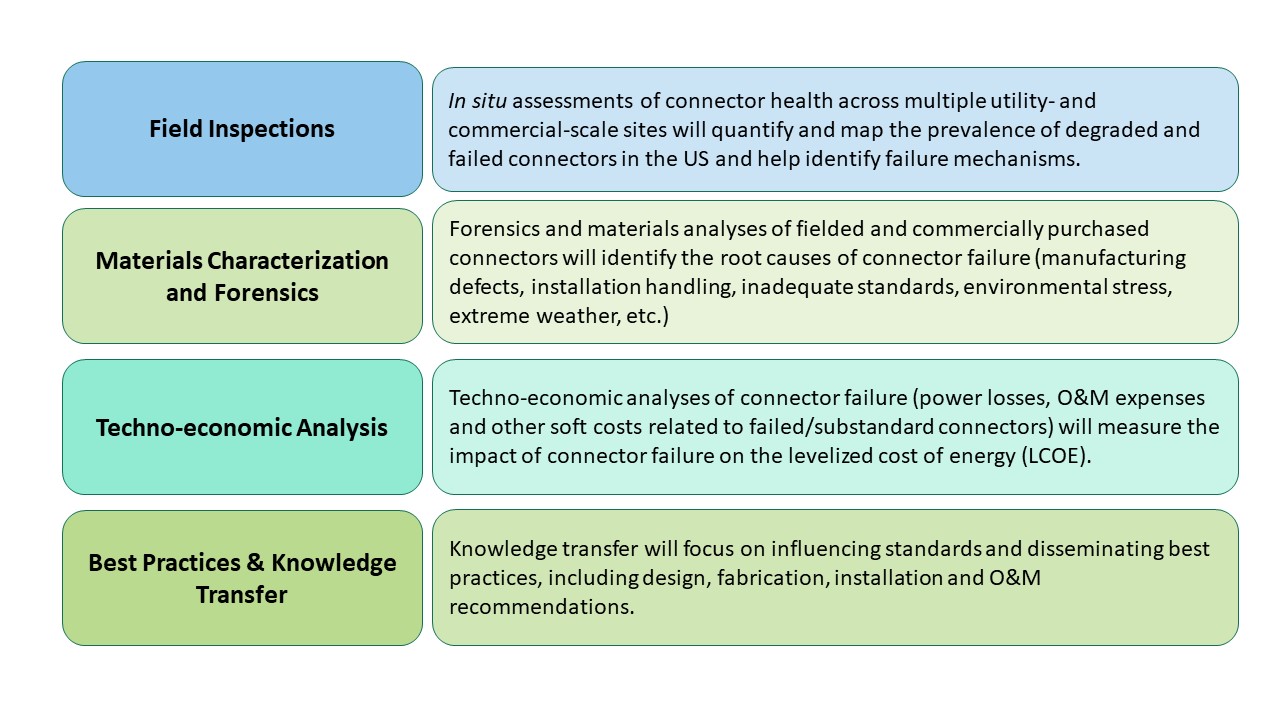 Field Inspections

In situ assessments of connector health across multiple utility- and commercial-scale sites will quantify and map the prevalence of degraded and failed connectors in the US and help identify failure mechanisms.

Materials Characterization and Forensics

Forensics and materials analyses of fielded and commercially purchased connectors will identify the root causes of connector failure (manufacturing defects, installation handling, inadequate standards, environmental stress, extreme weather, etc.)

Techno-economic Analysis

Techno-economic analyses of connector failure (power losses, O&M expenses and other soft costs related to failed/substandard connectors) will measure the impact of connector failure on the levelized cost of energy (LCOE).

Best Practices & Knowledge Transfer

Knowledge transfer will focus on influencing standards and disseminating best practices, including design, fabrication, installation and O&M recommendations.